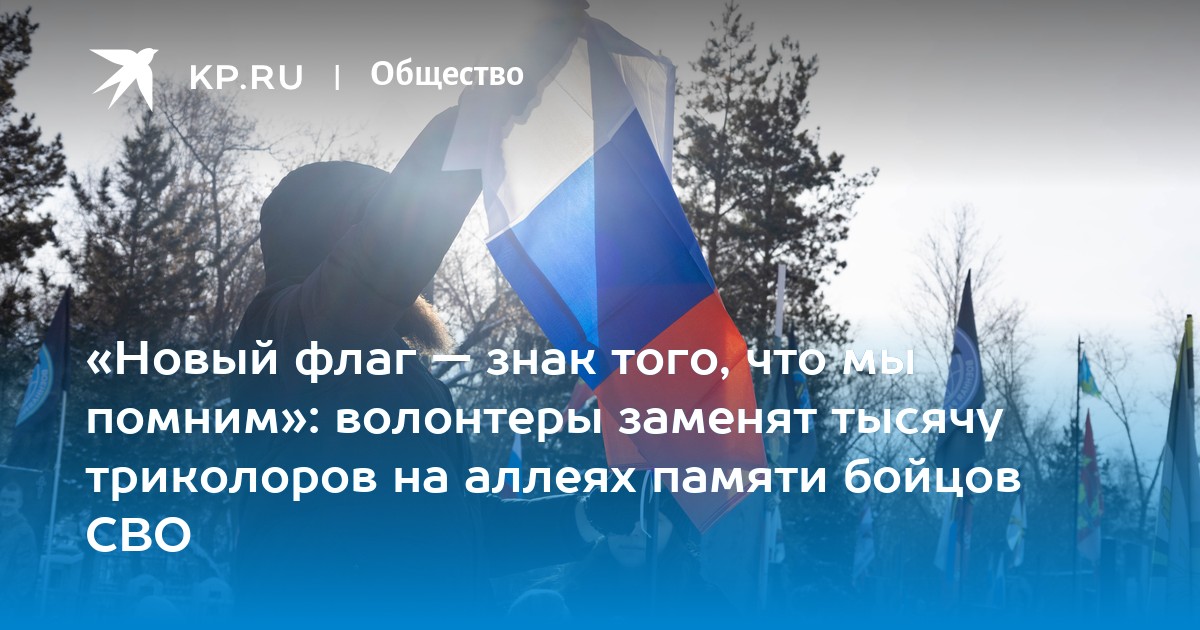 KP.RU | Общество

«Новый флаг — знак того, что мы помним»: волонтеры заменят тысячу триколоров на аллеях памяти бойцов СВО